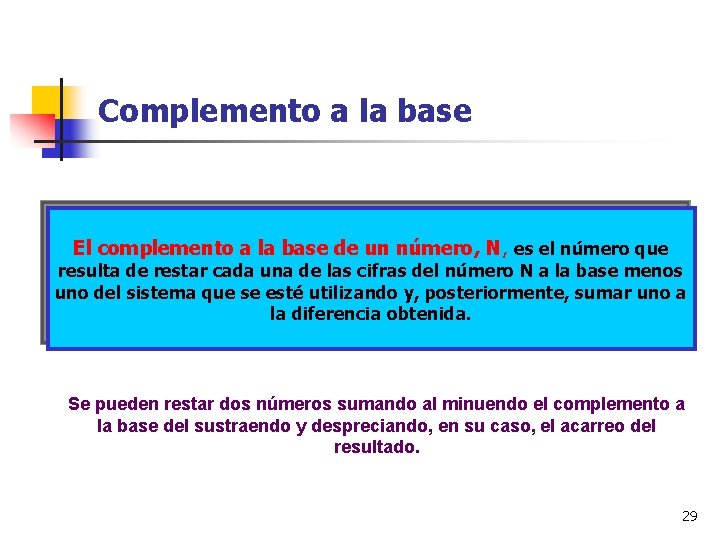 Complemento a la base

El complemento a la base de un número, N, es el número que resulta de restar cada una de las cifras del número N a la base menos uno del sistema que se esté utilizando y, posteriormente, sumar uno a la diferencia obtenida.

Se pueden restar dos números sumando al minuendo el complemento a la base del sustraendo y despreciando, en su caso, el acarreo del resultado.

29